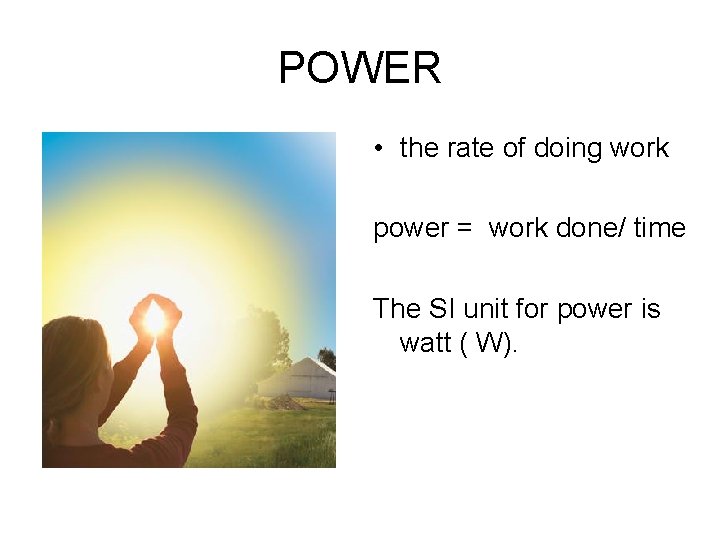 POWER

• the rate of doing work

power = work done/ time

The SI unit for power is watt ( W).